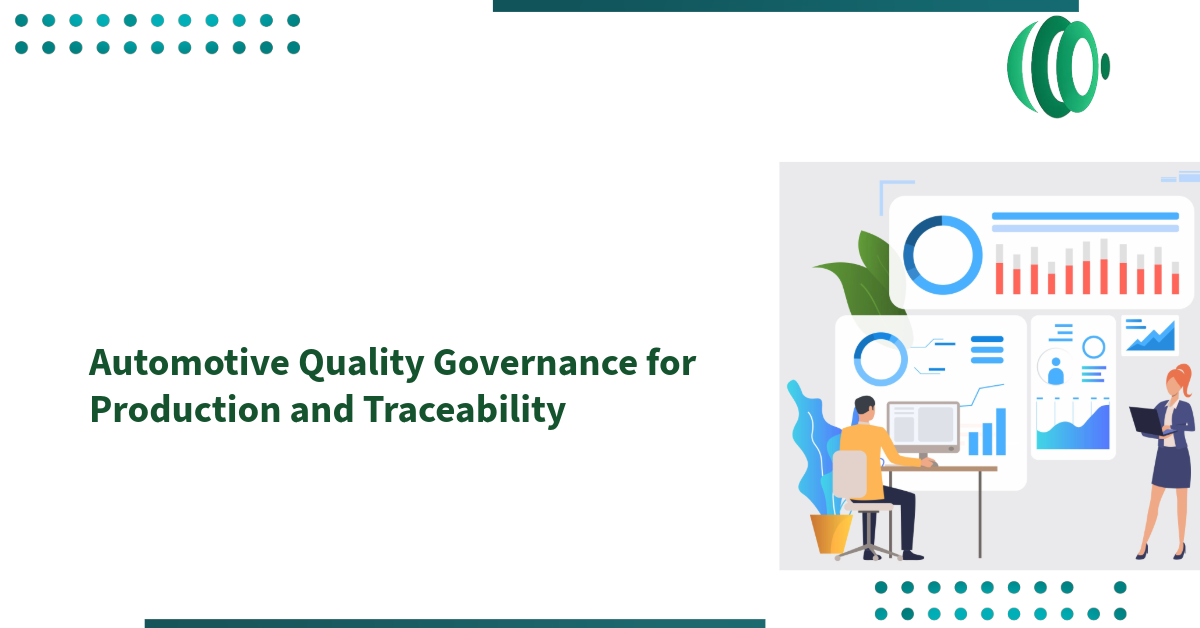 Automotive Quality Governance for Production and Traceability